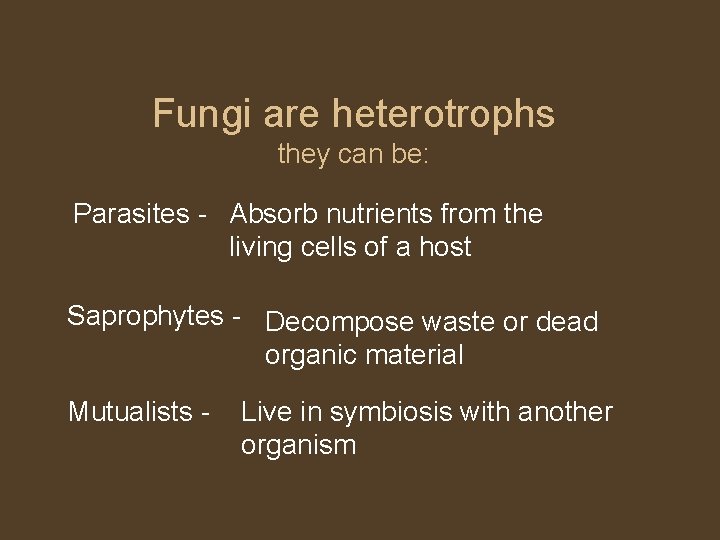 Fungi are heterotrophs
they can be:

Parasites - Absorb nutrients from the living cells of a host

Saprophytes - Decompose waste or dead organic material

Mutualists - Live in symbiosis with another organism